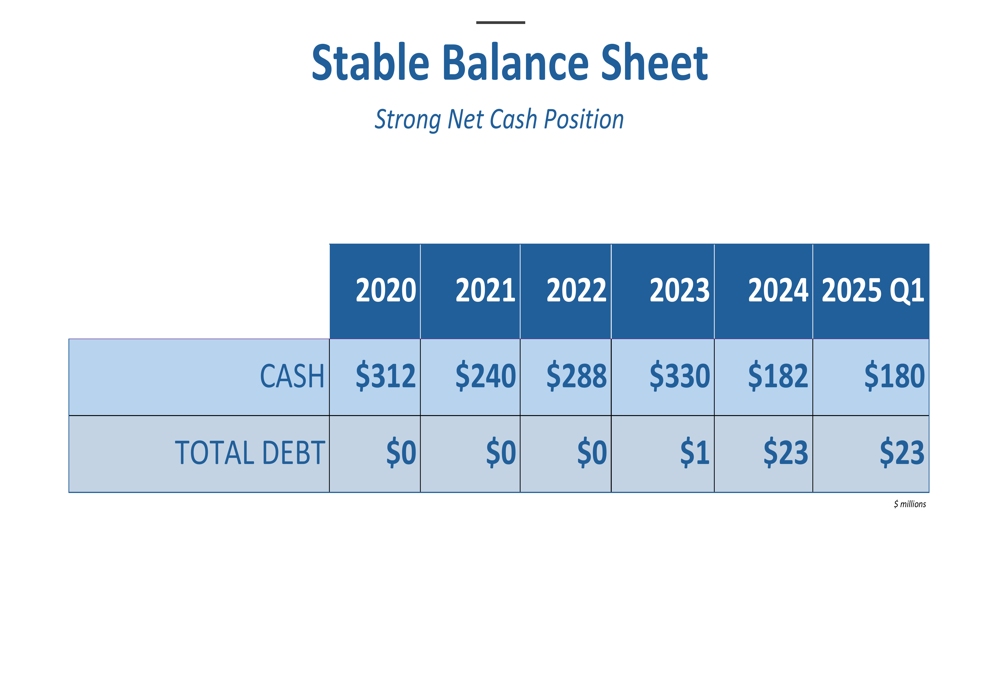 Stable Balance Sheet

Strong Net Cash Position

| | 2020 | 2021 | 2022 | 2023 | 2024 | 2025 Q1 |
|---|---|---|---|---|---|---|
| CASH | \$312 | \$240 | \$288 | \$330 | \$182 | \$180 |
| TOTAL DEBT | \$0 | \$0 | \$0 | \$1 | \$23 | \$23 |

\$ millions